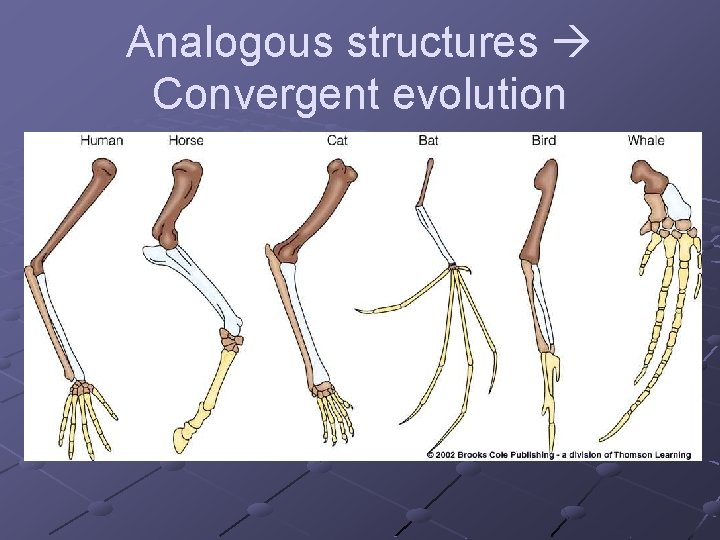 Analogous structures → Convergent evolution

Human
Horse
Cat
Bat
Bird
Whale

© 2002 Brooks Cole Publishing - a division of Thomson Learning